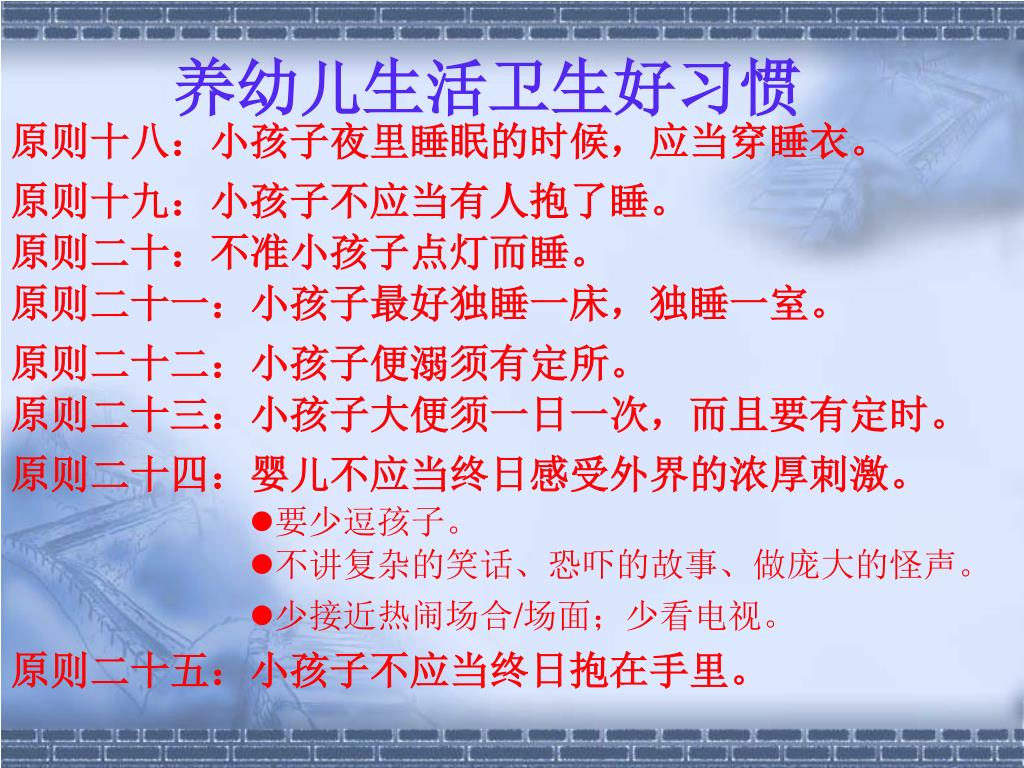 养幼儿生活卫生好习惯

原则十八：小孩子夜里睡眠的时候，应当穿睡衣。

原则十九：小孩子不应当有人抱了睡。

原则二十：不准小孩子点灯而睡。

原则二十一：小孩子最好独睡一床，独睡一室。

原则二十二：小孩子便溺须有定所。

原则二十三：小孩子大便须一日一次，而且要有定时。

原则二十四：婴儿不应当终日感受外界的浓厚刺激。

●要少逗孩子。

●不讲复杂的笑话、恐吓的故事、做庞大的怪声。

●少接近热闹场合/场面；少看电视。

原则二十五：小孩子不应当终日抱在手里。